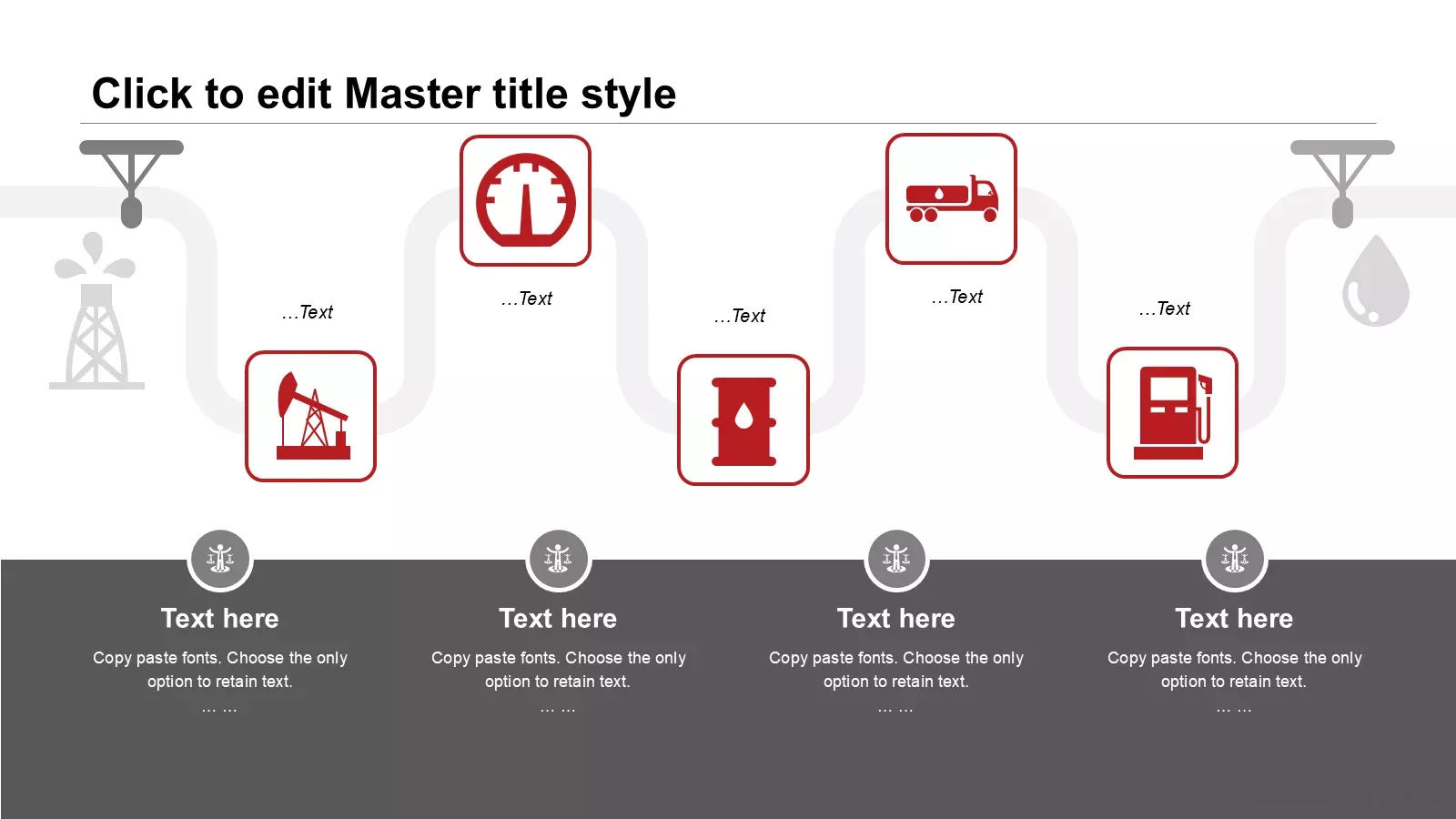 Click to edit Master title style

...Text

...Text

...Text

...Text

...Text

Text here

Copy paste fonts. Choose the only option to retain text.

... ...

Text here

Copy paste fonts. Choose the only option to retain text.

... ...

Text here

Copy paste fonts. Choose the only option to retain text.

... ...

Text here

Copy paste fonts. Choose the only option to retain text.

... ...